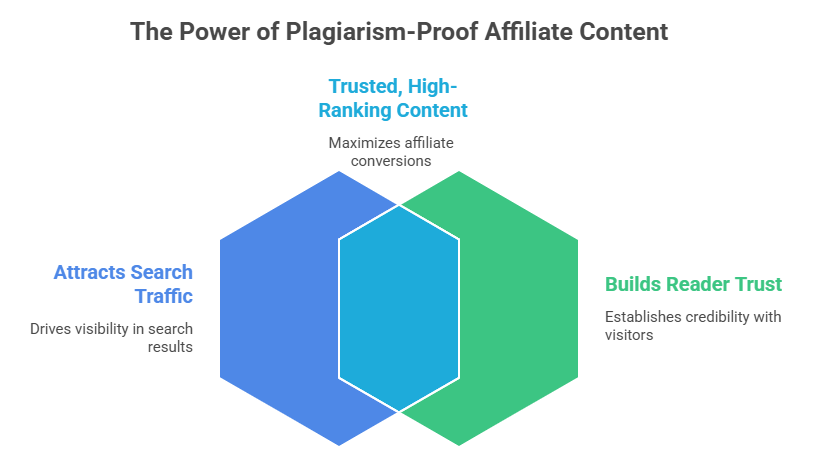 The Power of Plagiarism-Proof Affiliate Content

Trusted, High-Ranking Content

Maximizes affiliate conversions

Attracts Search Traffic

Drives visibility in search results

Builds Reader Trust

Establishes credibility with visitors